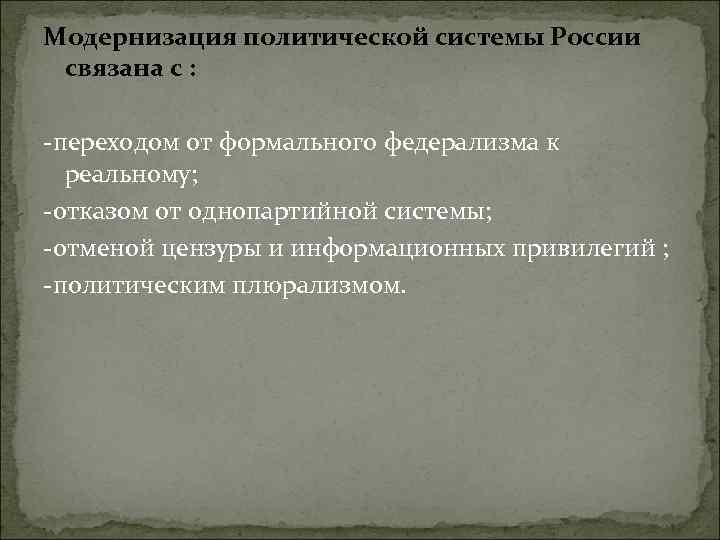 Модернизация политической системы России связана с :

-переходом от формального федерализма к реальному;

-отказом от однопартийной системы;

-отменой цензуры и информационных привилегий ;

-политическим плюрализмом.